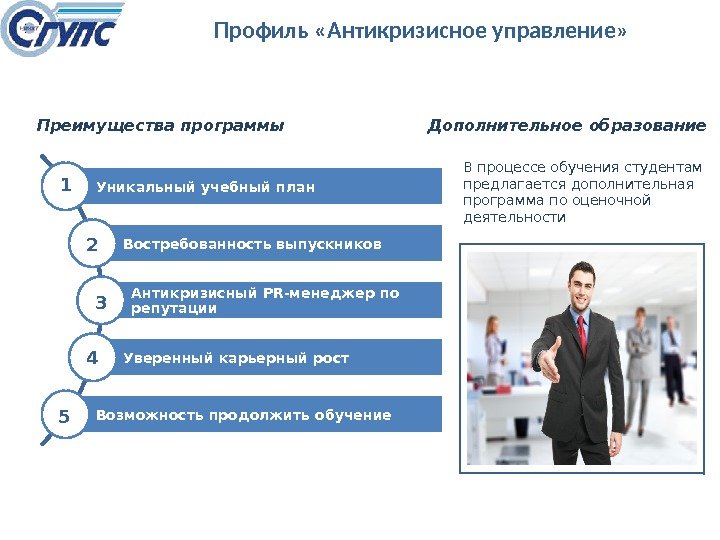 СГУПС

Профиль «Антикризисное управление»

Преимущества программы

1 Уникальный учебный план

2 Востребованность выпускников

3 Антикризисный PR-менеджер по репутации

4 Уверенный карьерный рост

5 Возможность продолжить обучение

Дополнительное образование

В процессе обучения студентам предлагается дополнительная программа по оценочной деятельности